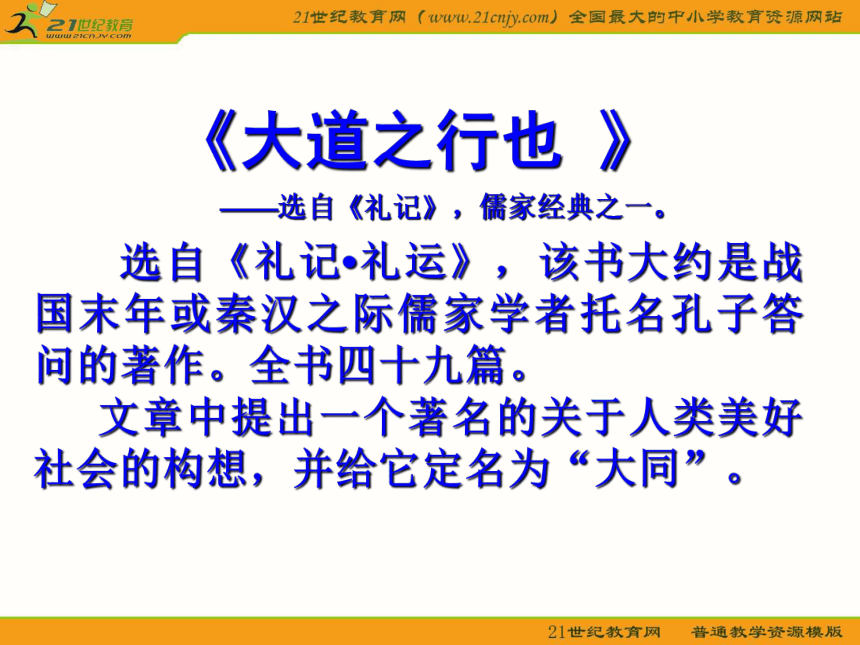 21世纪教育
www.21cnjy.com

21世纪教育网（www.21cnjy.com）全国最大的中小学教育资源网站

《大道之行也 》

——选自《礼记》，儒家经典之一。

选自《礼记•礼运》，该书大约是战国末年或秦汉之际儒家学者托名孔子答问的著作。全书四十九篇。

文章中提出一个著名的关于人类美好社会的构想，并给它定名为“大同”。

21世纪教育网 普通教学资源模版